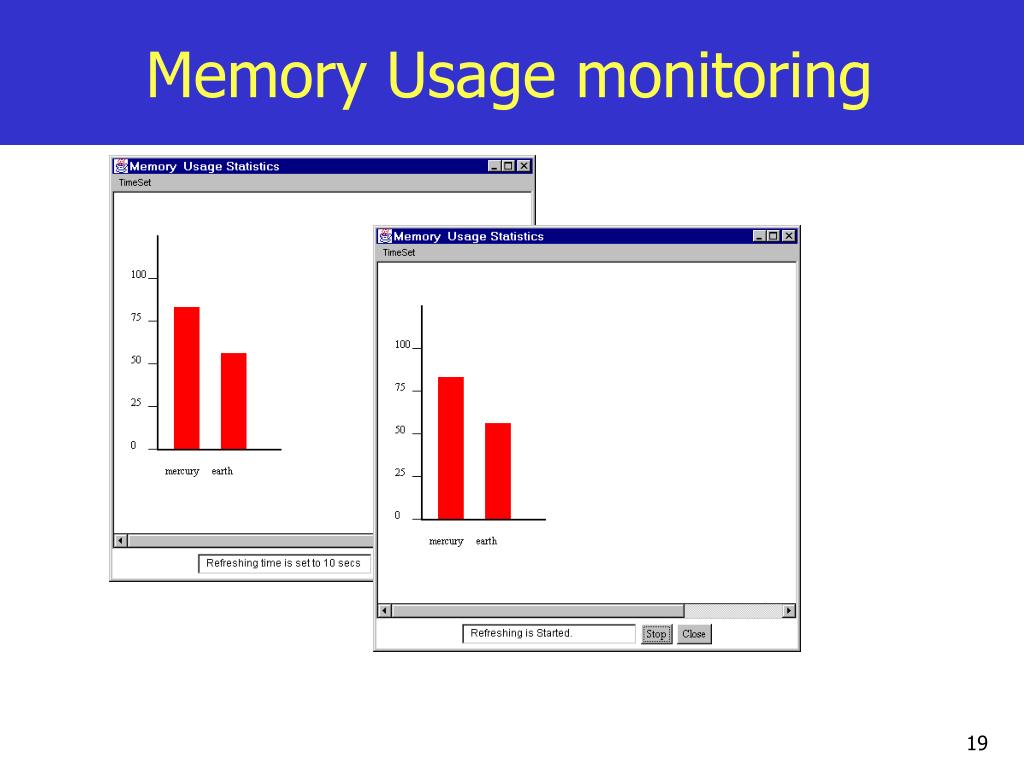 Memory Usage monitoring

Memory Usage Statistics
TimeSet
100
75
50
25
0
mercury earth
Refreshing time is set to 10 secs

Memory Usage Statistics
TimeSet
100
75
50
25
0
mercury earth
Refreshing is Started.
Stop
Close

19